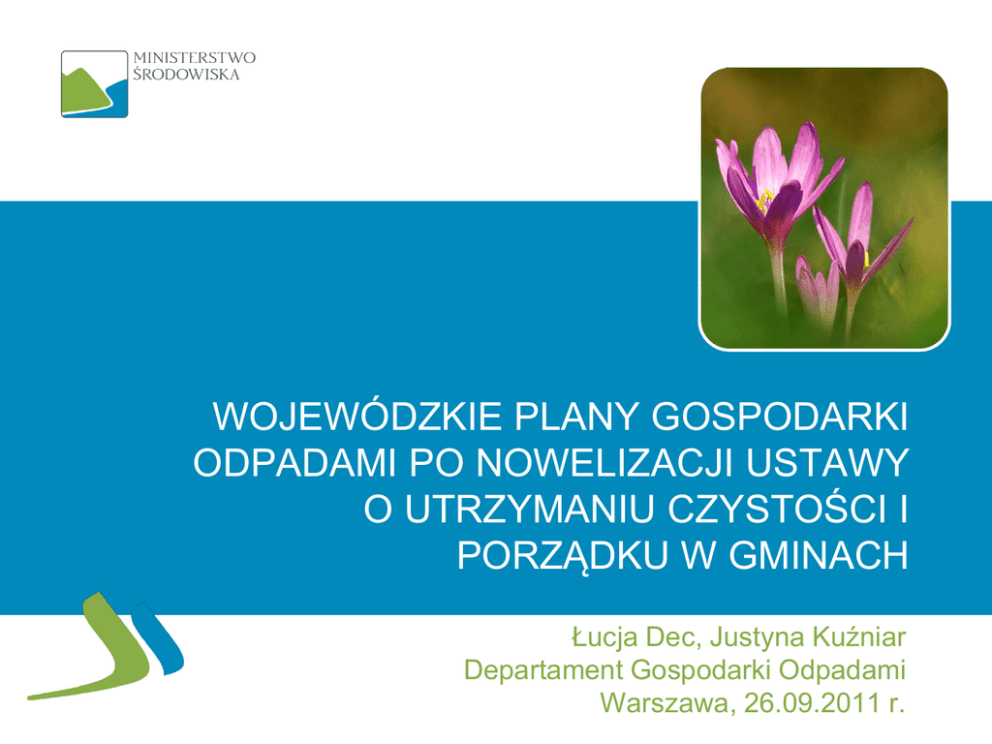 MINISTERSTWO
ŚRODOWISKA

WOJEWÓDZKIE PLANY GOSPODARKI ODPADAMI PO NOWELIZACJI USTAWY O UTRZYMANIU CZYSTOŚCI I PORZĄDKU W GMINACH

Łucja Dec, Justyna Kuźniar
Departament Gospodarki Odpadami
Warszawa, 26.09.2011 r.